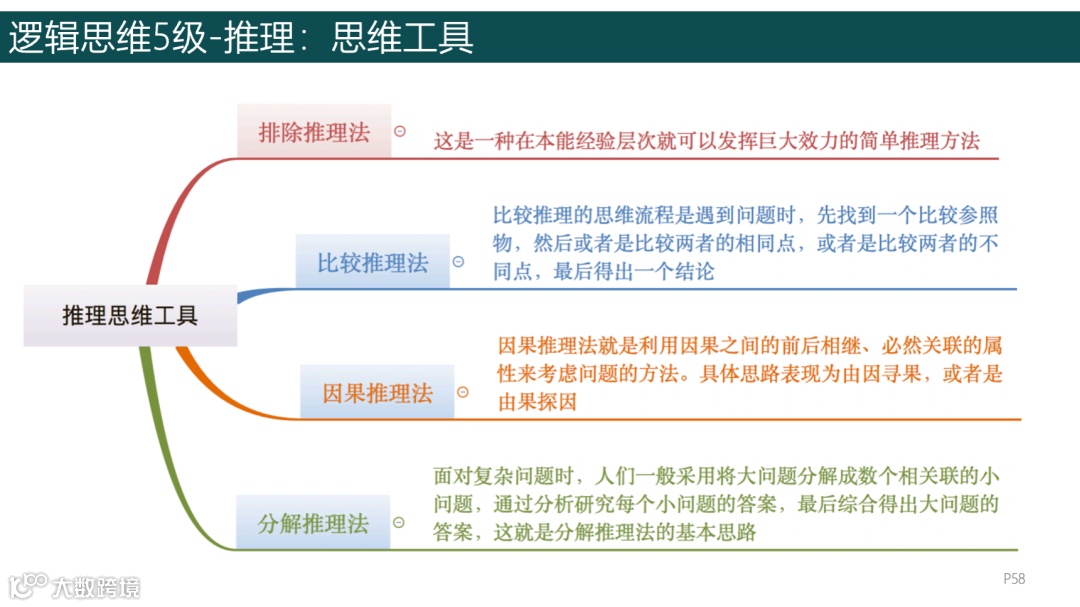 逻辑思维5级-推理：思维工具

推理思维工具

排除推理法

这是一种在本能经验层次就可以发挥巨大效力的简单推理方法

比较推理法

比较推理的思维流程是遇到问题时，先找到一个比较参照物，然后或者是比较两者的相同点，或者是比较两者的不同点，最后得出一个结论

因果推理法

因果推理法就是利用因果之间的前后相继、必然关联的属性来考虑问题的方法。具体思路表现为由因寻果，或者是由果探因

分解推理法

面对复杂问题时，人们一般采用将大问题分解成数个相关联的小问题，通过分析研究每个小问题的答案，最后综合得出大问题的答案，这就是分解推理法的基本思路

大数跨境

P58